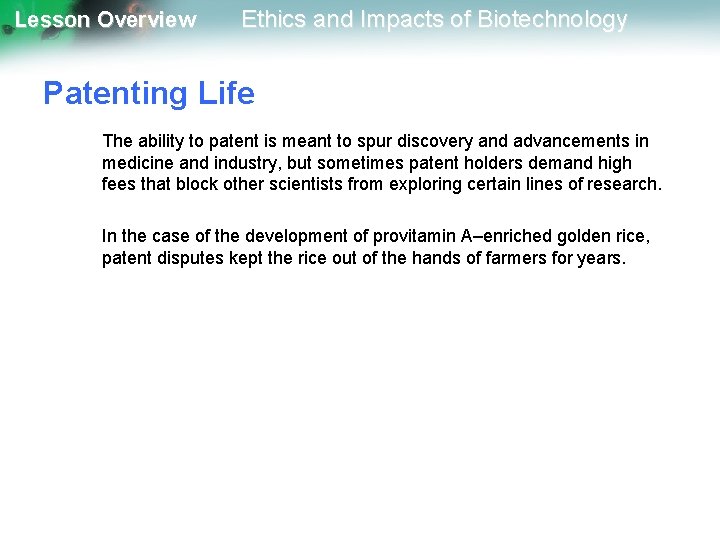 Lesson Overview Ethics and Impacts of Biotechnology

Patenting Life

The ability to patent is meant to spur discovery and advancements in medicine and industry, but sometimes patent holders demand high fees that block other scientists from exploring certain lines of research.

In the case of the development of provitamin A–enriched golden rice, patent disputes kept the rice out of the hands of farmers for years.